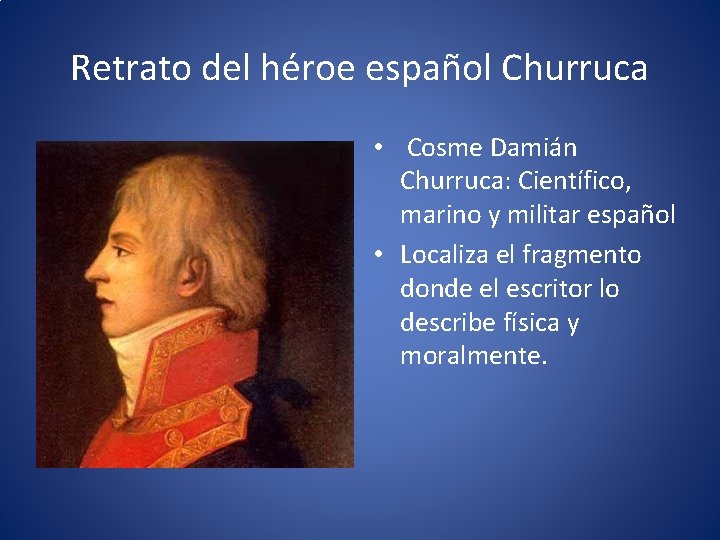 Retrato del héroe español Churruca

• Cosme Damián Churruca: Científico, marino y militar español
• Localiza el fragmento donde el escritor lo describe física y moralmente.